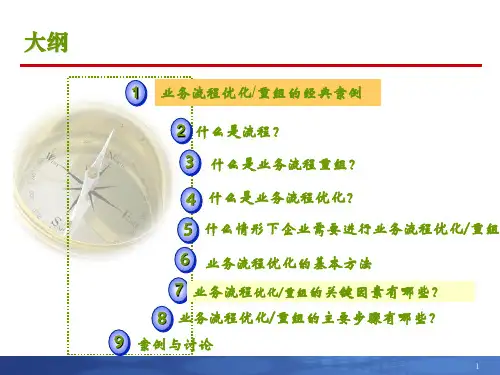 大纲

1 业务流程优化/重组的经典案例

2 什么是流程？

3 什么是业务流程重组？

4 什么是业务流程优化？

5 什么情形下企业需要进行业务流程优化/重组

6 业务流程优化的基本方法

7 业务流程优化/重组的关键因素有哪些？

8 业务流程优化/重组的主要步骤有哪些？

9 案例与讨论

1